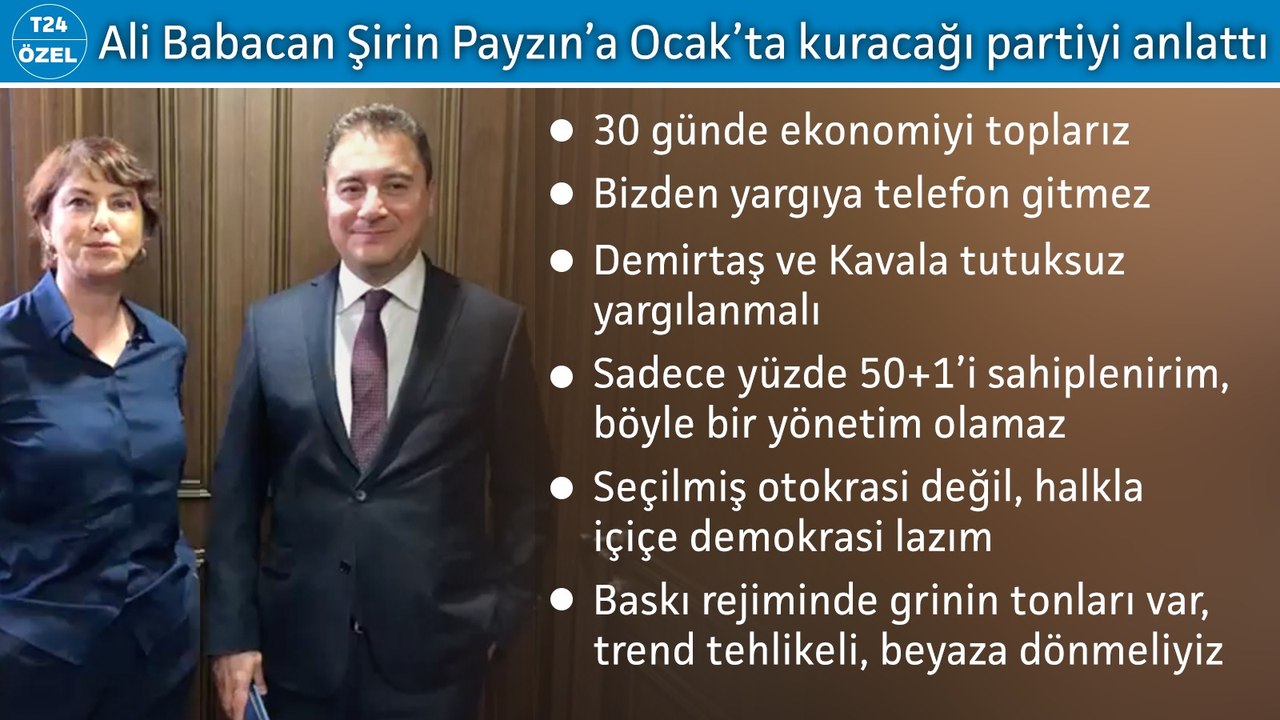 T24 ÖZEL

Ali Babacan Şirin Payzın'a Ocak'ta kuracağı partiyi anlattı

● 30 günde ekonomiyi toplarız

● Bizden yargıya telefon gitmez

● Demirtaş ve Kavala tutuksuz yargılanmalı

● Sadece yüzde 50+1'i sahiplenirim, böyle bir yönetim olamaz

● Seçilmiş otokrasi değil, halkla içiçe demokrasi lazım

● Baskı rejiminde grinin tonları var, trend tehlikeli, beyaza dönmeliyiz